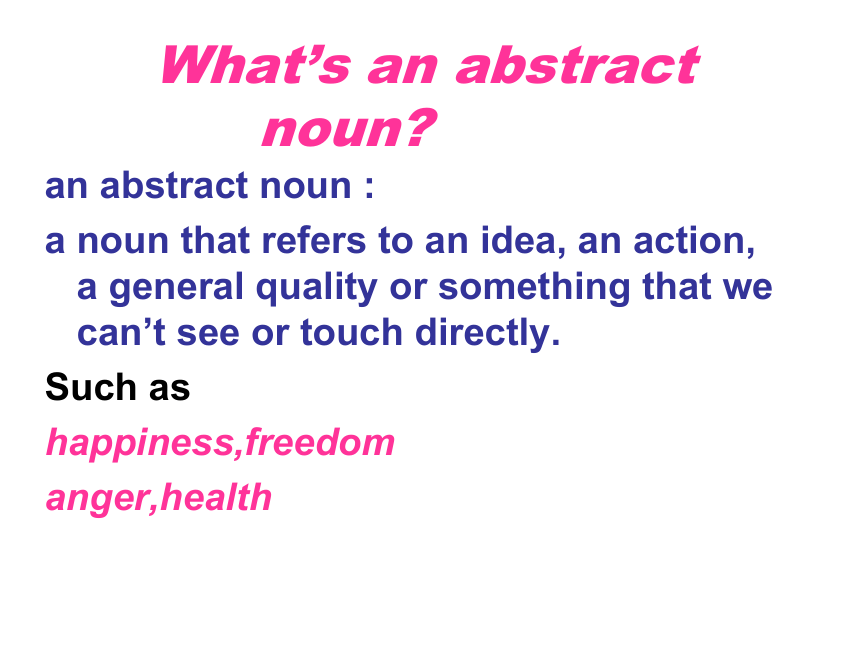 What’s an abstract noun?

an abstract noun :

a noun that refers to an idea, an action, a general quality or something that we can’t see or touch directly.

Such as

happiness,freedom

anger,health